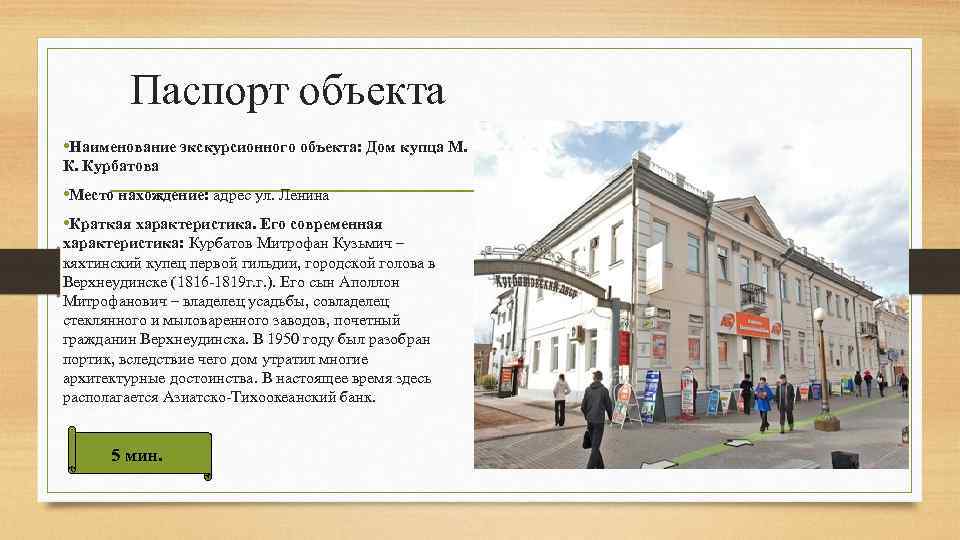 Паспорт объекта

•Наименование экскурсионного объекта: Дом купца М. К. Курбатова

•Место нахождение: адрес ул. Ленина

•Краткая характеристика. Его современная характеристика: Курбатов Митрофан Кузьмич – кяхтинский купец первой гильдии, городской голова в Верхнеудинске (1816-1819г.г.). Его сын Аполлон Митрофанович – владелец усадьбы, совладелец стеклянного и мыловаренного заводов, почетный гражданин Верхнеудинска. В 1950 году был разобран портик, вследствие чего дом утратил многие архитектурные достоинства. В настоящее время здесь располагается Азиатско-Тихоокеанский банк.

5 мин.

Курбатовский двор